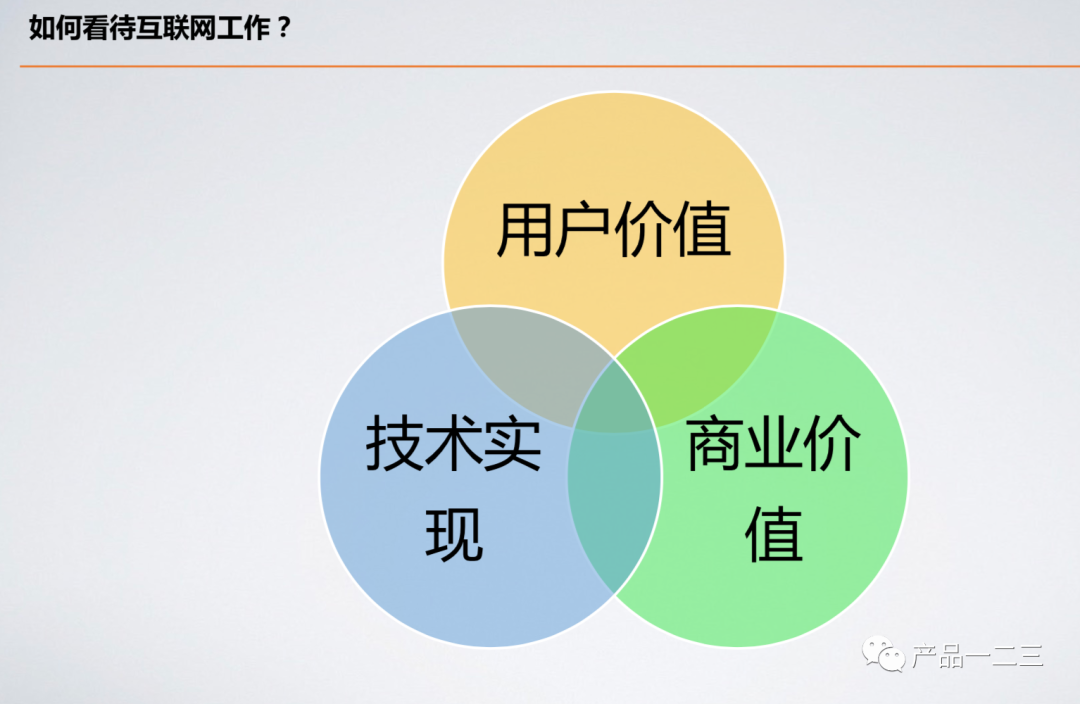 如何看待互联网工作？

用户价值

技术实现

商业价值

产品一二三